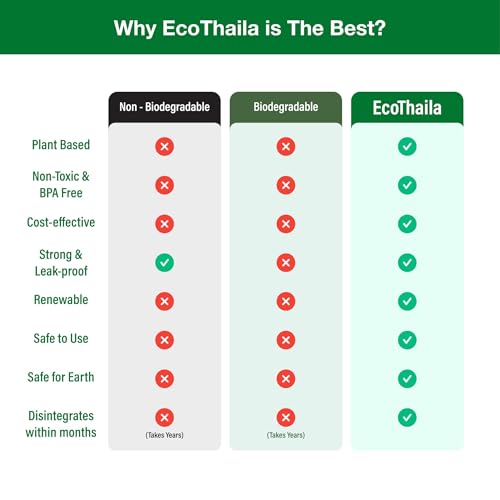 Why EcoThaila is The Best?

| | Non - Biodegradable | Biodegradable | EcoThaila |
|---|---|---|---|
| Plant Based | ✗ | ✗ | ✓ |
| Non-Toxic & BPA Free | ✗ | ✗ | ✓ |
| Cost-effective | ✗ | ✗ | ✓ |
| Strong & Leak-proof | ✓ | ✗ | ✓ |
| Renewable | ✗ | ✗ | ✓ |
| Safe to Use | ✗ | ✗ | ✓ |
| Safe for Earth | ✗ | ✗ | ✓ |
| Disintegrates within months | ✗ (Takes Years) | ✗ (Takes Years) | ✓ |